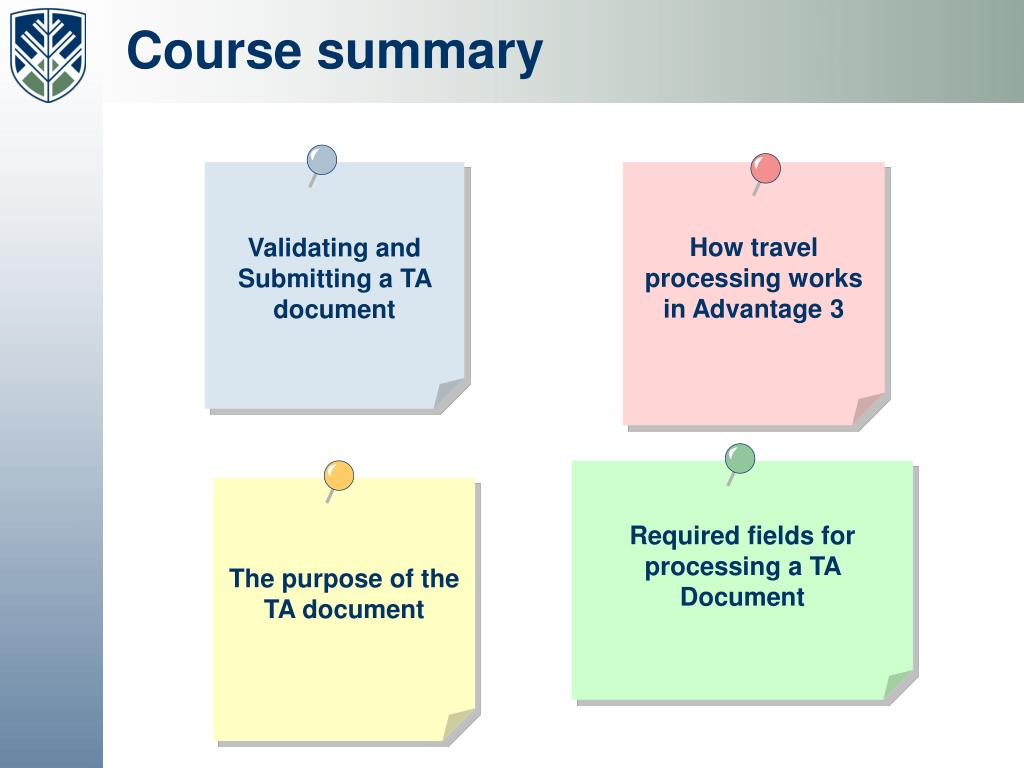 Course summary

Validating and Submitting a TA document

How travel processing works in Advantage 3

The purpose of the TA document

Required fields for processing a TA Document